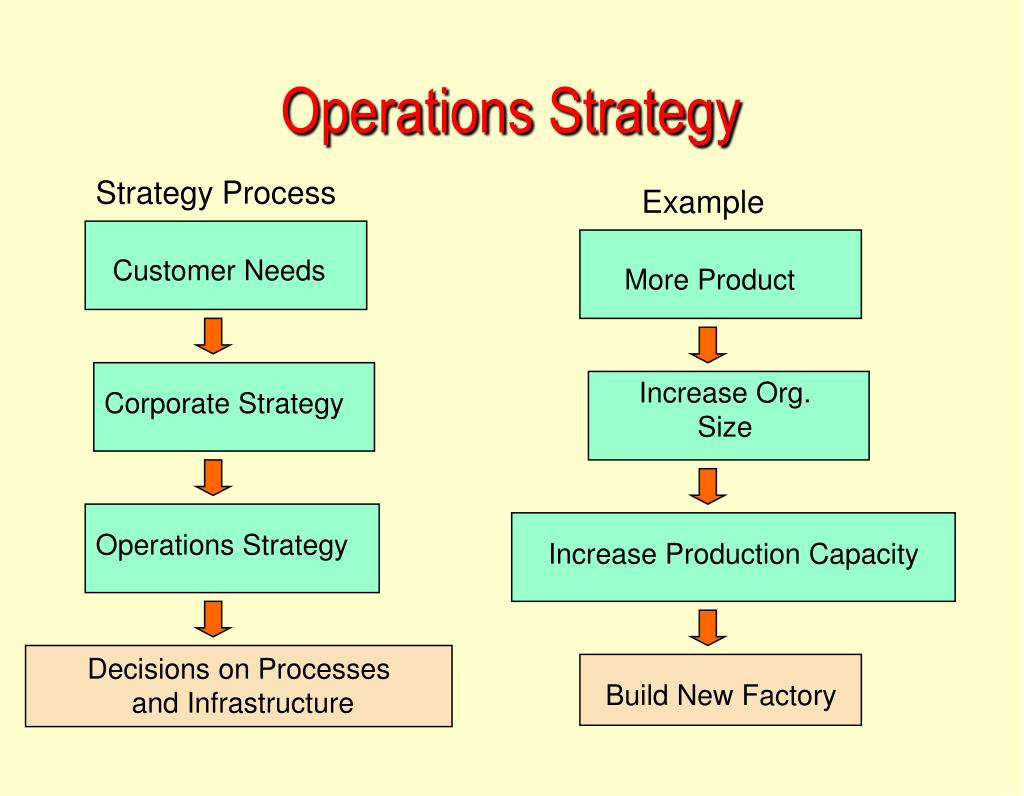 Operations Strategy

Strategy Process

Customer Needs

Corporate Strategy

Operations Strategy

Decisions on Processes and Infrastructure

Example

More Product

Increase Org. Size

Increase Production Capacity

Build New Factory